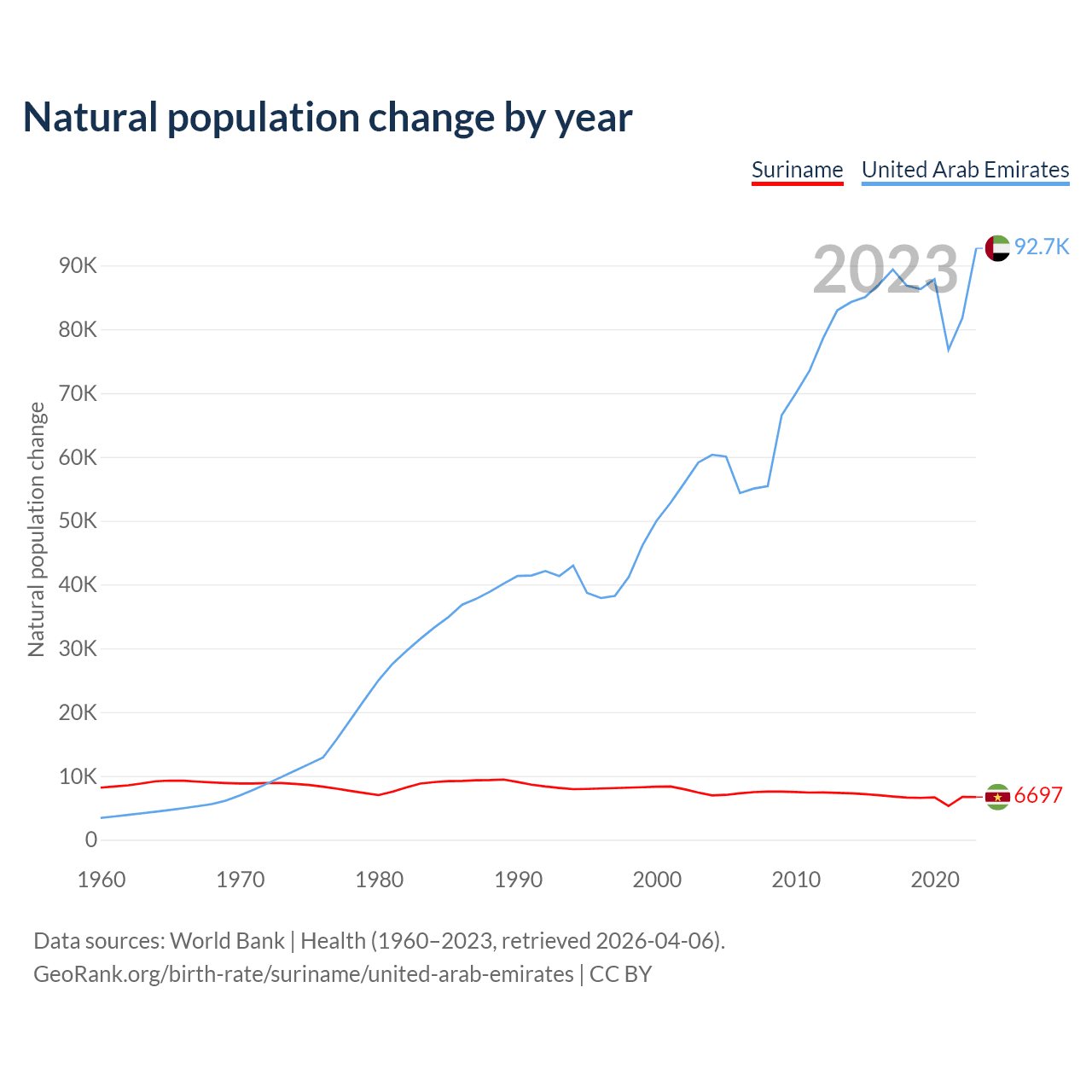 Natural population change by year

Suriname United Arab Emirates

2023

92.7K

6697

Natural population change

90K
80K
70K
60K
50K
40K
30K
20K
10K
0

1960 1970 1980 1990 2000 2010 2020

Data sources: World Bank | Health (1960–2023, retrieved 2026-04-06).
GeoRank.org/birth-rate/suriname/united-arab-emirates | CC BY